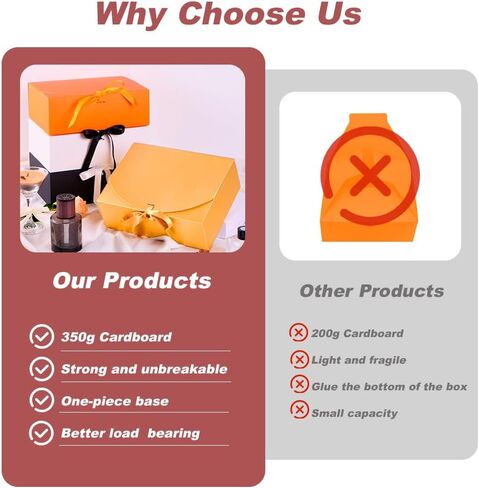 Why Choose Us

Our Products

350g Cardboard

Strong and unbreakable

One-piece base

Better load bearing

Other Products

200g Cardboard

Light and fragile

Glue the bottom of the box

Small capacity